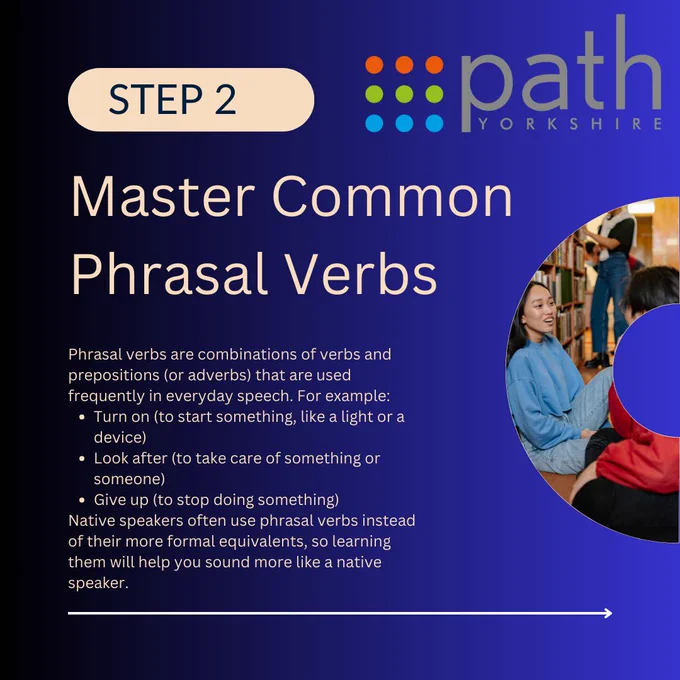 STEP 2

path
YORKSHIRE

Master Common Phrasal Verbs

Phrasal verbs are combinations of verbs and prepositions (or adverbs) that are used frequently in everyday speech. For example:
• Turn on (to start something, like a light or a device)
• Look after (to take care of something or someone)
• Give up (to stop doing something)
Native speakers often use phrasal verbs instead of their more formal equivalents, so learning them will help you sound more like a native speaker.